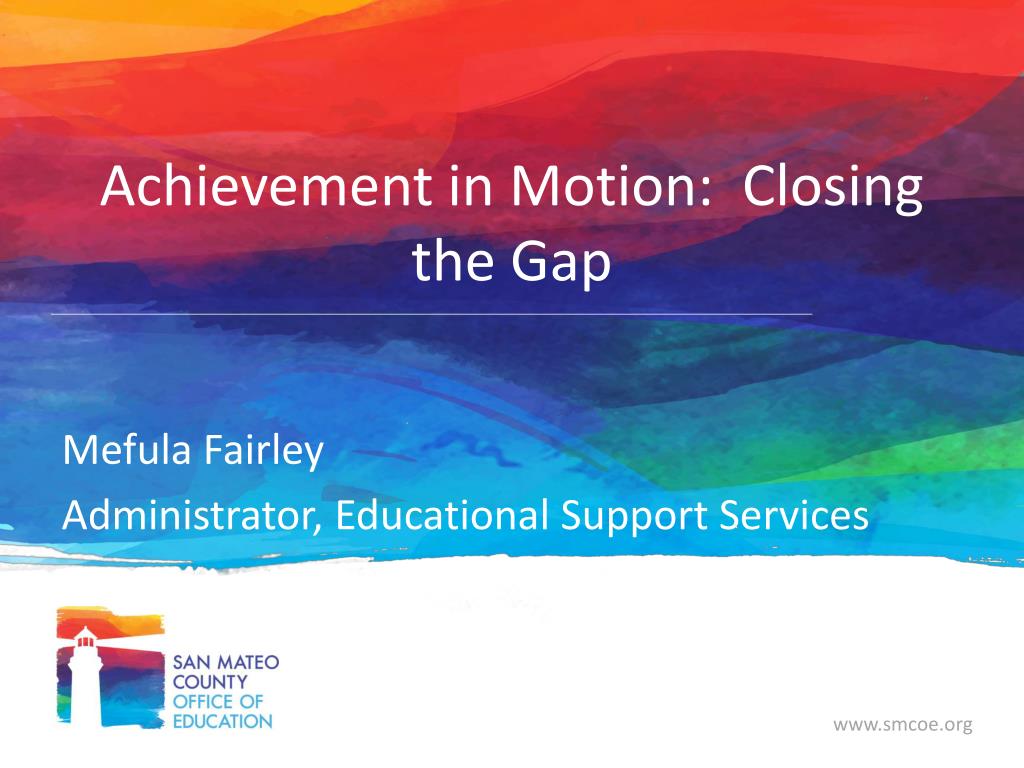 Achievement in Motion: Closing the Gap

Mefula Fairley

Administrator, Educational Support Services

SAN MATEO COUNTY OFFICE OF EDUCATION

www.smcoe.org